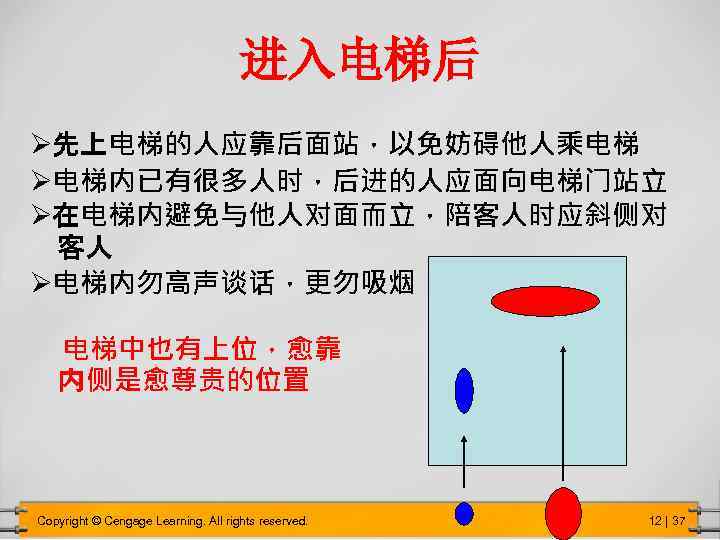 进入电梯后

➢先上电梯的人应靠后面站，以免妨碍他人乘电梯
➢电梯内已有很多人时，后进的人应面向电梯门站立
➢在电梯内避免与他人对面而立，陪客人时应斜侧对客人
➢电梯内勿高声谈话，更勿吸烟

电梯中也有上位，愈靠内侧是愈尊贵的位置

Copyright © Cengage Learning. All rights reserved.

12 | 37